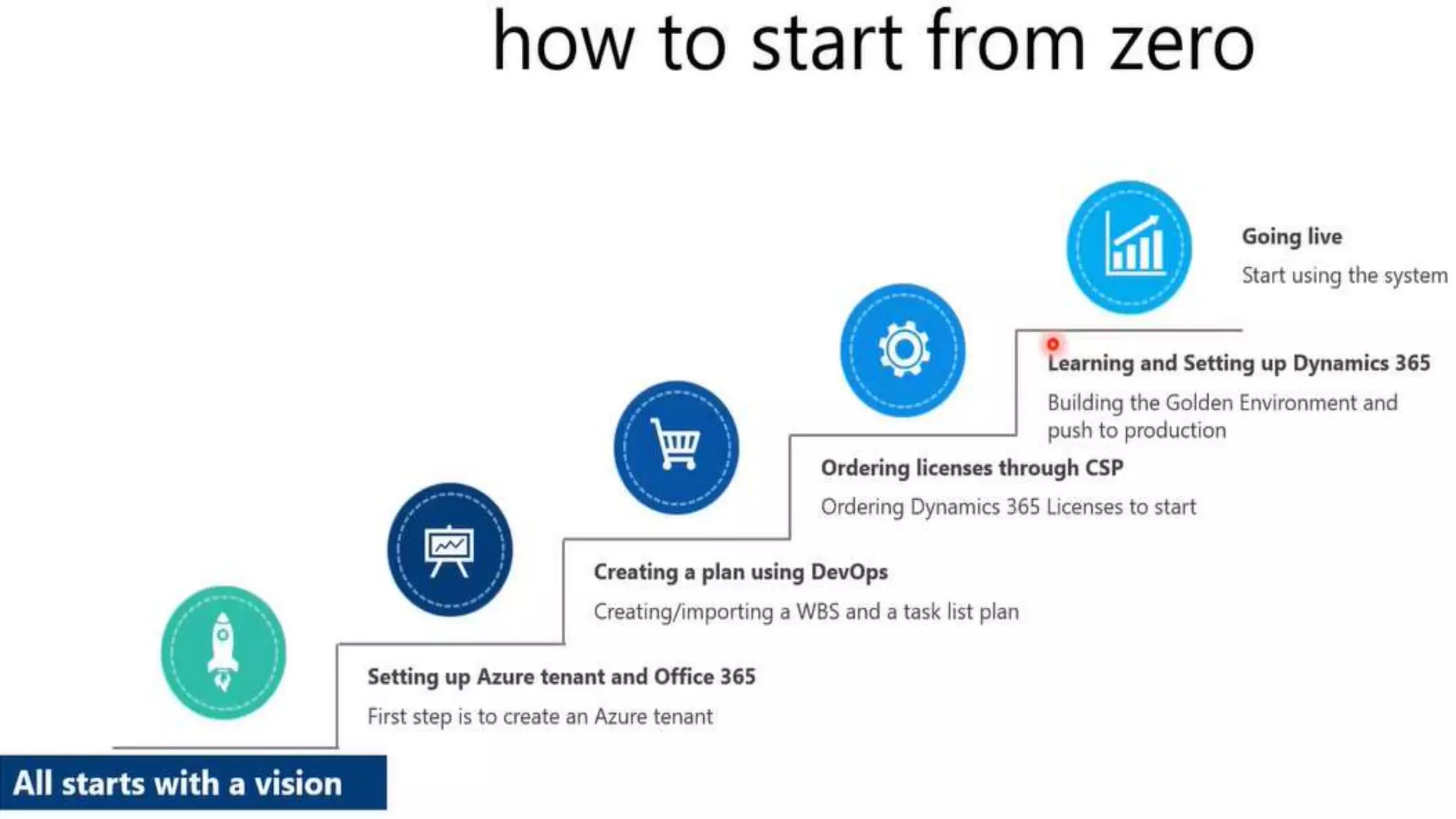 how to start from zero

Going live

Start using the system

Learning and Setting up Dynamics 365

Building the Golden Environment and push to production

Ordering licenses through CSP

Ordering Dynamics 365 Licenses to start

Creating a plan using DevOps

Creating/importing a WBS and a task list plan

Setting up Azure tenant and Office 365

First step is to create an Azure tenant

All starts with a vision